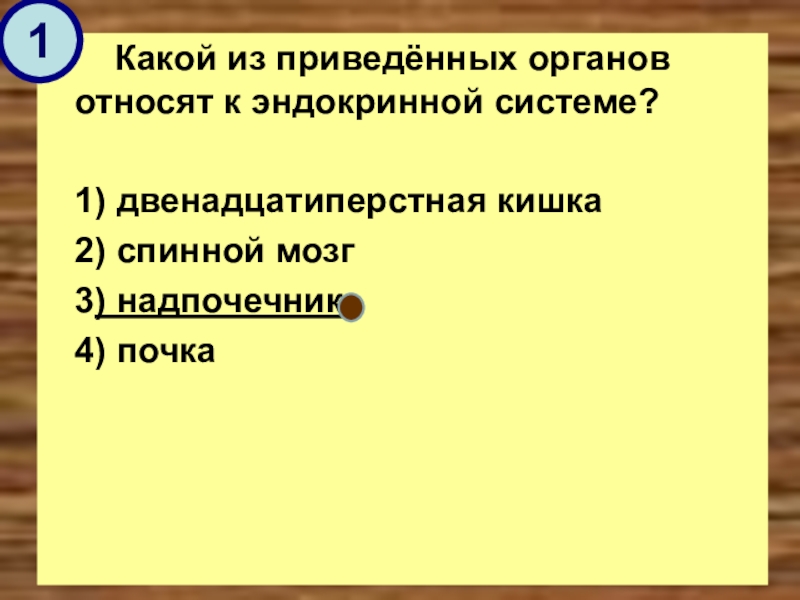 1

Какой из приведённых органов относят к эндокринной системе?

1) двенадцатиперстная кишка
2) спинной мозг
3) надпочечник
4) почка